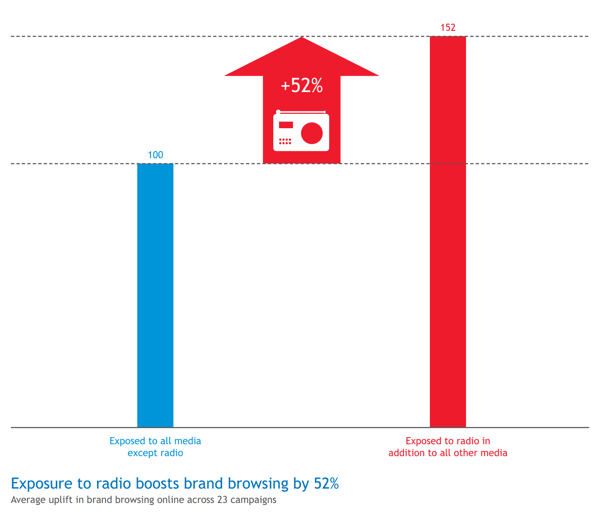 152

+52%

100

Exposed to all media except radio

Exposed to radio in addition to all other media

Exposure to radio boosts brand browsing by 52%

Average uplift in brand browsing online across 23 campaigns